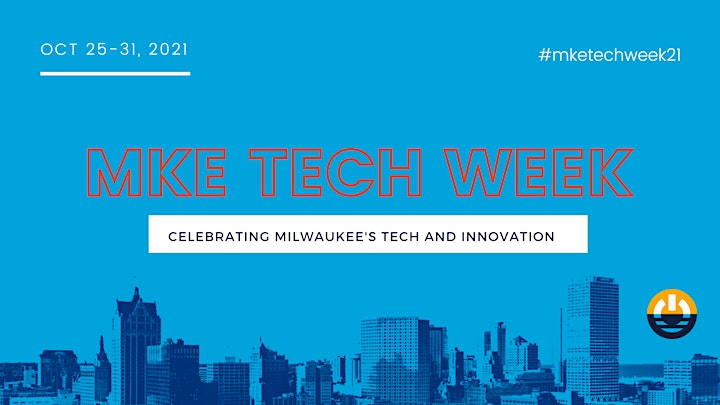 OCT 25-31, 2021

#mketechweek21

MKE TECH WEEK

CELEBRATING MILWAUKEE'S TECH AND INNOVATION